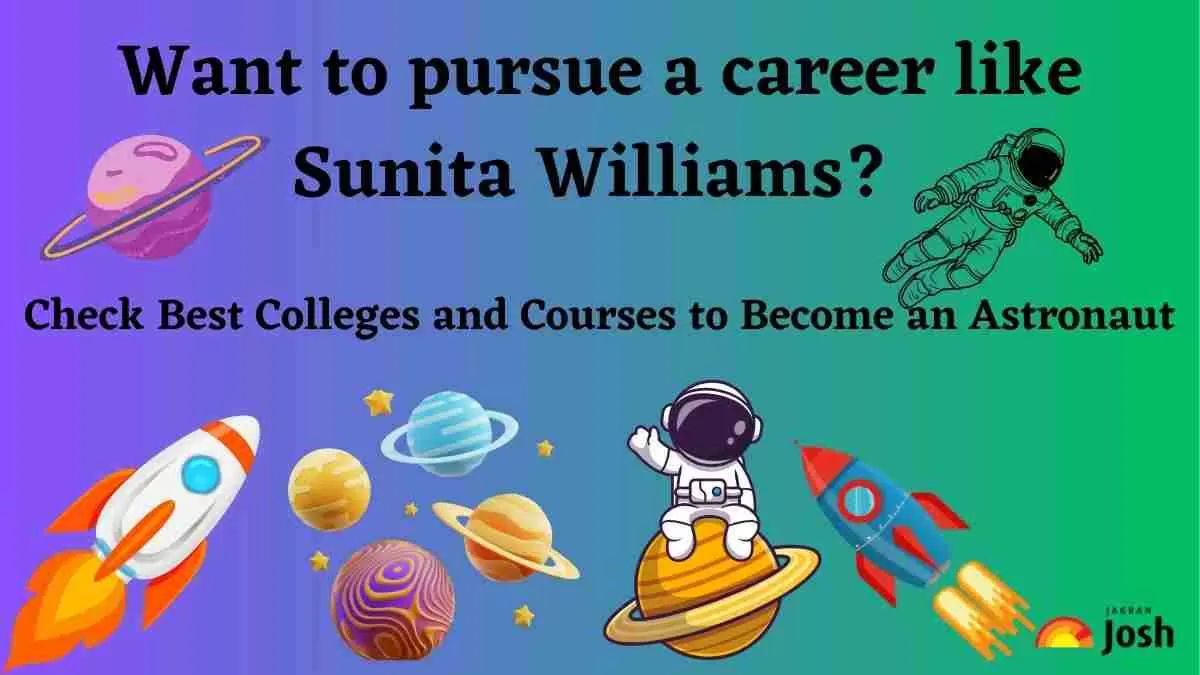 Want to pursue a career like Sunita Williams?

Check Best Colleges and Courses to Become an Astronaut

JAGRAN
Josh